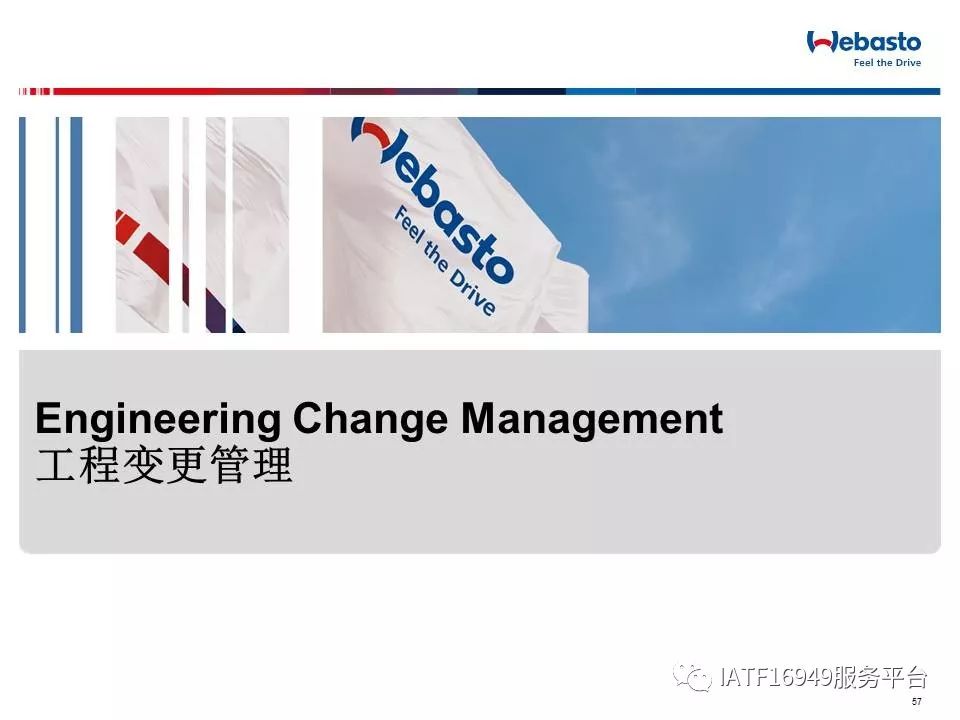 Webasto
Feel the Drive

Webasto
Feel the Drive

Engineering Change Management
工程变更管理

IATF16949服务平台

57